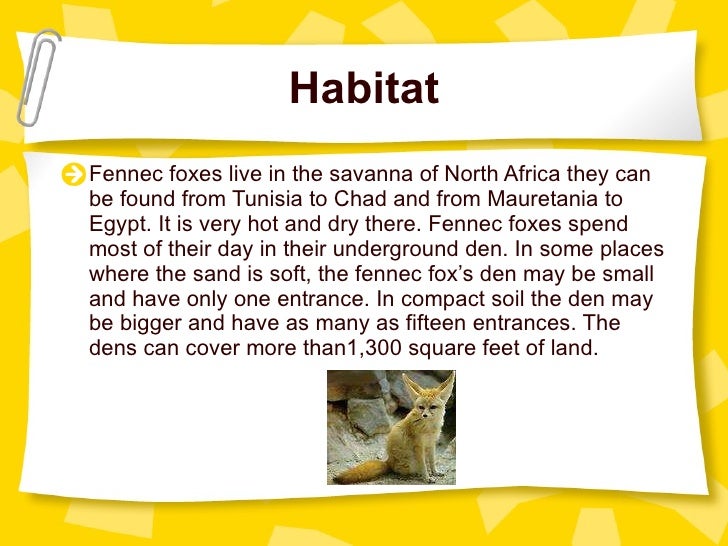 Habitat

Fennec foxes live in the savanna of North Africa they can be found from Tunisia to Chad and from Mauretania to Egypt. It is very hot and dry there. Fennec foxes spend most of their day in their underground den. In some places where the sand is soft, the fennec fox's den may be small and have only one entrance. In compact soil the den may be bigger and have as many as fifteen entrances. The dens can cover more than1,300 square feet of land.